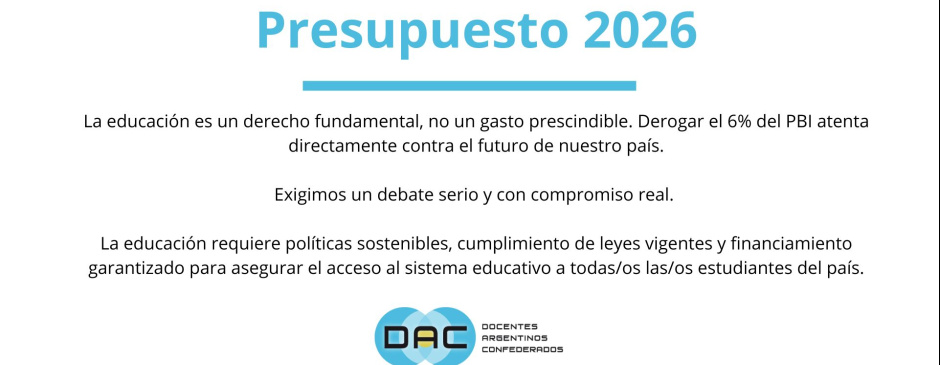 Presupuesto 2026

La educación es un derecho fundamental, no un gasto prescindible. Derogar el 6% del PBI atenta directamente contra el futuro de nuestro país.

Exigimos un debate serio y con compromiso real.

La educación requiere políticas sostenibles, cumplimiento de leyes vigentes y financiamiento garantizado para asegurar el acceso al sistema educativo a todas/os las/os estudiantes del país.

DAC DOCENTES ARGENTINOS CONFEDERADOS